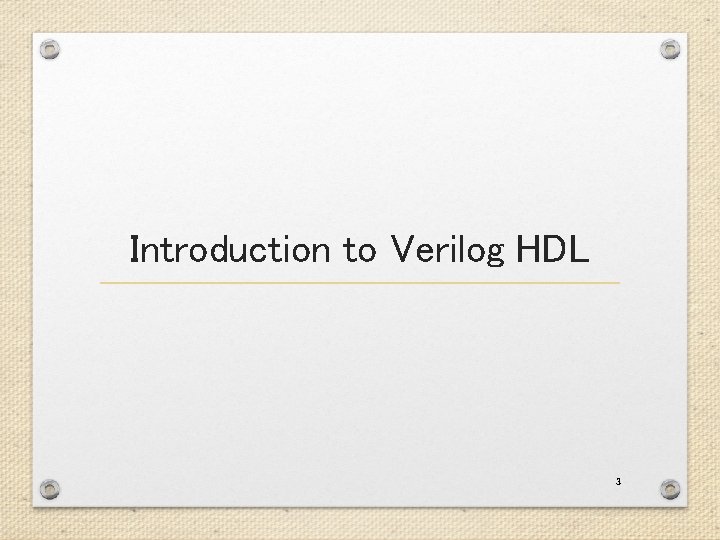 Introduction to Verilog HDL

3